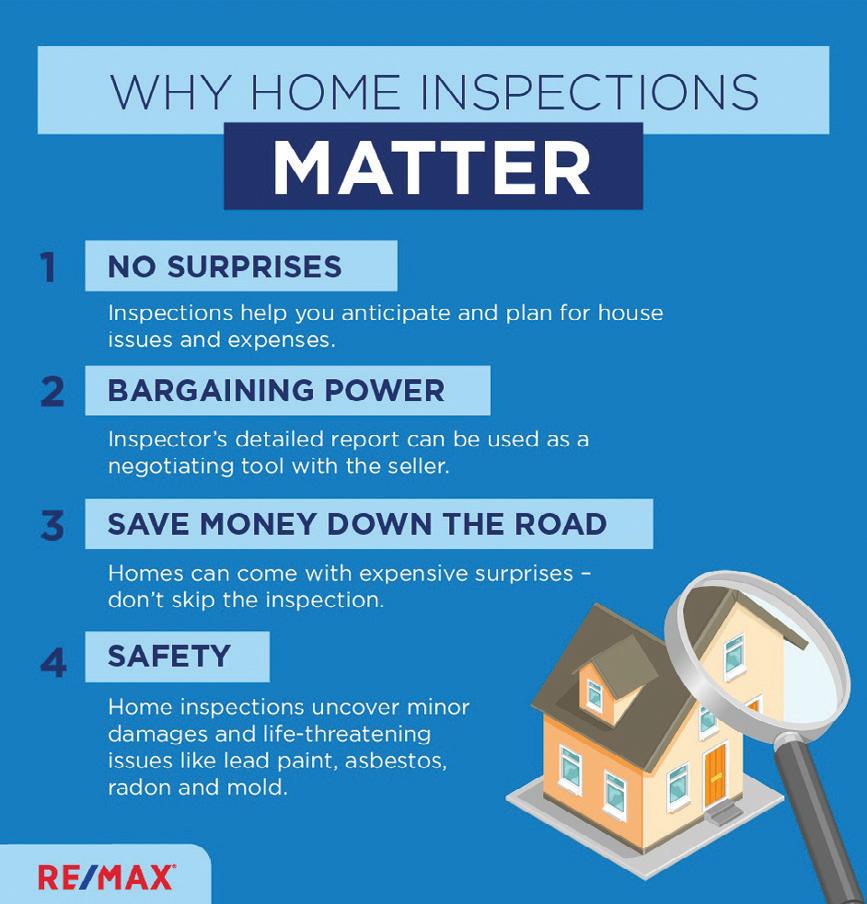 WHY HOME INSPECTIONS
MATTER

1 NO SURPRISES

Inspections help you anticipate and plan for house issues and expenses.

2 BARGAINING POWER

Inspector's detailed report can be used as a negotiating tool with the seller.

3 SAVE MONEY DOWN THE ROAD

Homes can come with expensive surprises – don't skip the inspection.

4 SAFETY

Home inspections uncover minor damages and life-threatening issues like lead paint, asbestos, radon and mold.

RE/MAX